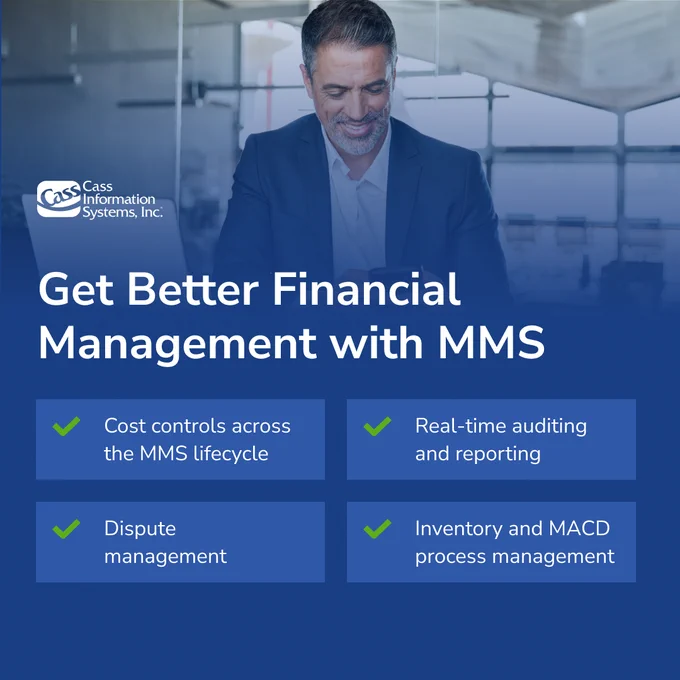 Cass Cass Information Systems, Inc.

Get Better Financial Management with MMS

Cost controls across the MMS lifecycle

Real-time auditing and reporting

Dispute management

Inventory and MACD process management